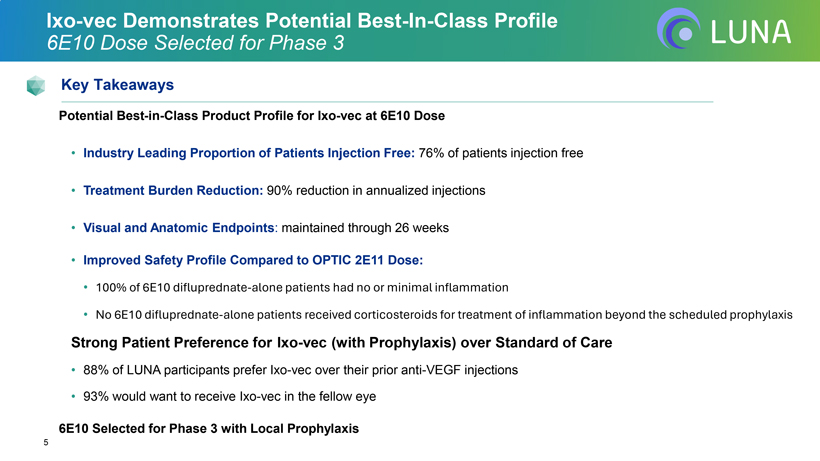 Ixo-vec Demonstrates Potential Best-In-Class Profile
6E10 Dose Selected for Phase 3

LUNA

Key Takeaways

Potential Best-in-Class Product Profile for Ixo-vec at 6E10 Dose

• Industry Leading Proportion of Patients Injection Free: 76% of patients injection free

• Treatment Burden Reduction: 90% reduction in annualized injections

• Visual and Anatomic Endpoints: maintained through 26 weeks

• Improved Safety Profile Compared to OPTIC 2E11 Dose:

• 100% of 6E10 difluprednate-alone patients had no or minimal inflammation

• No 6E10 difluprednate-alone patients received corticosteroids for treatment of inflammation beyond the scheduled prophylaxis

Strong Patient Preference for Ixo-vec (with Prophylaxis) over Standard of Care

• 88% of LUNA participants prefer Ixo-vec over their prior anti-VEGF injections

• 93% would want to receive Ixo-vec in the fellow eye

6E10 Selected for Phase 3 with Local Prophylaxis

5